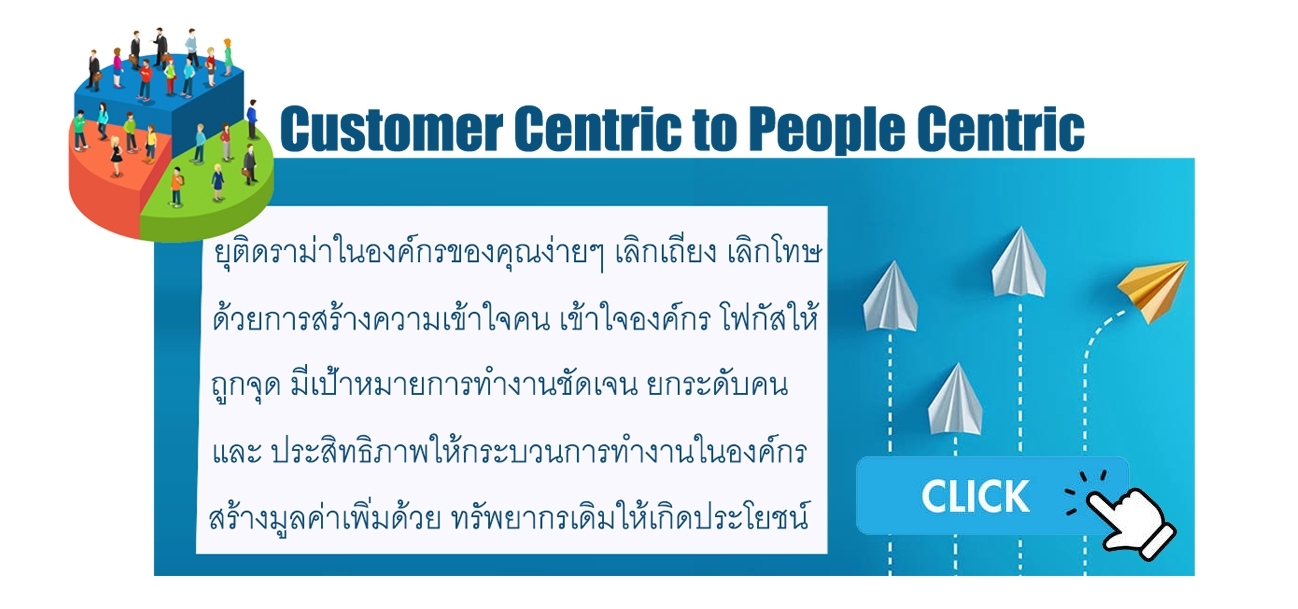 Customer Centric to People Centric

ยุติดราม่าในองค์กรของคุณง่ายๆ เลิกเถียง เลิกโทษ ด้วยการสร้างความเข้าใจคน เข้าใจองค์กร โฟกัสให้ถูกจุด มีเป้าหมายการทำงานชัดเจน ยกระดับคน และ ประสิทธิภาพให้กระบวนการทำงานในองค์กร สร้างมูลค่าเพิ่มด้วย ทรัพยากรเดิมให้เกิดประโยชน์

CLICK